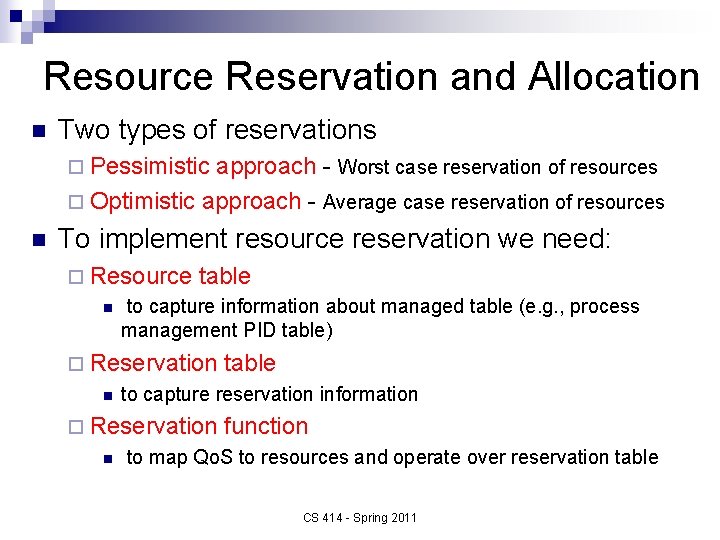 Resource Reservation and Allocation

Two types of reservations

Pessimistic approach - Worst case reservation of resources

Optimistic approach - Average case reservation of resources

To implement resource reservation we need:

Resource table

to capture information about managed table (e.g., process management PID table)

Reservation table

to capture reservation information

Reservation function

to map QoS to resources and operate over reservation table

CS 414 - Spring 2011